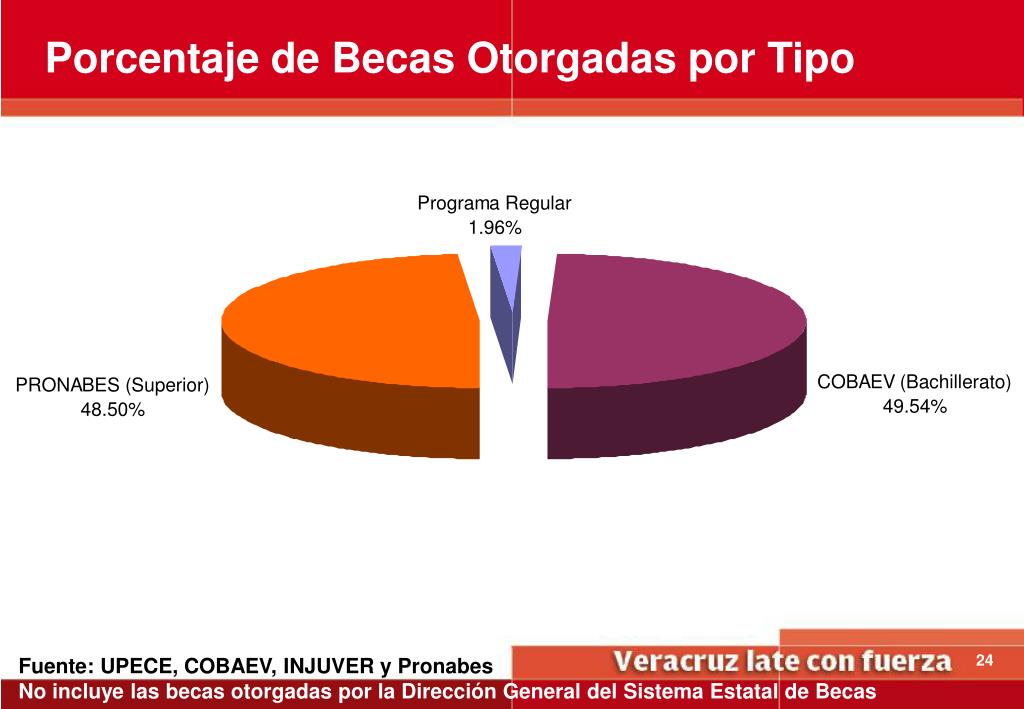 Porcentaje de Becas Otorgadas por Tipo

Programa Regular
1.96%

PRONABES (Superior)
48.50%

COBAEV (Bachillerato)
49.54%

Fuente: UPECE, COBAEV, INJUVER y Pronabes

Veracruz late con fuerza

24

No incluye las becas otorgadas por la Dirección General del Sistema Estatal de Becas